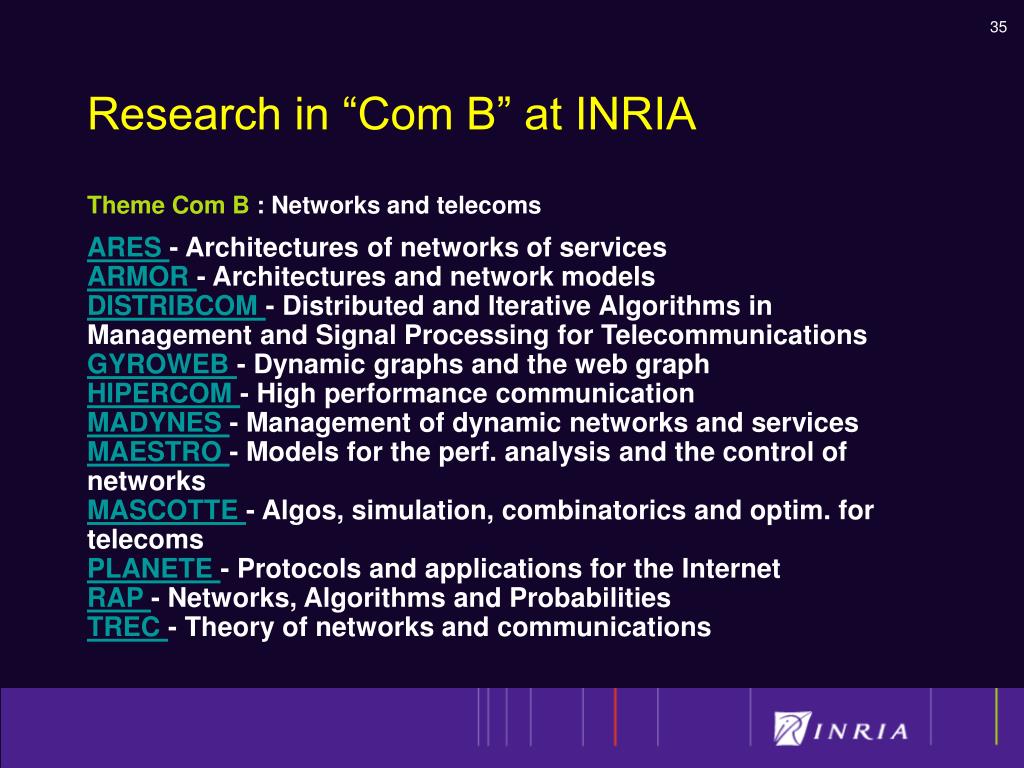 35

Research in “Com B” at INRIA

Theme Com B : Networks and telecoms

ARES - Architectures of networks of services
ARMOR - Architectures and network models
DISTRIBCOM - Distributed and Iterative Algorithms in Management and Signal Processing for Telecommunications
GYROWEB - Dynamic graphs and the web graph
HIPERCOM - High performance communication
MADYNES - Management of dynamic networks and services
MAESTRO - Models for the perf. analysis and the control of networks
MASCOTTE - Algos, simulation, combinatorics and optim. for telecoms
PLANETE - Protocols and applications for the Internet
RAP - Networks, Algorithms and Probabilities
TREC - Theory of networks and communications

INRIA